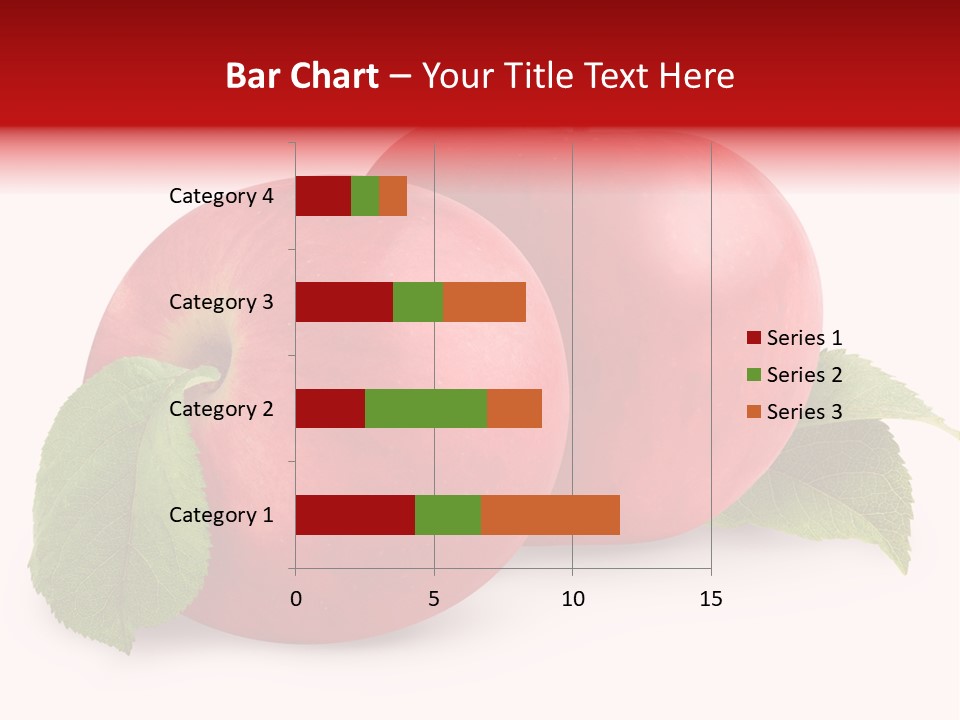 Bar Chart – Your Title Text Here

Category 4
Category 3
Category 2
Category 1

0
5
10
15

Series 1
Series 2
Series 3